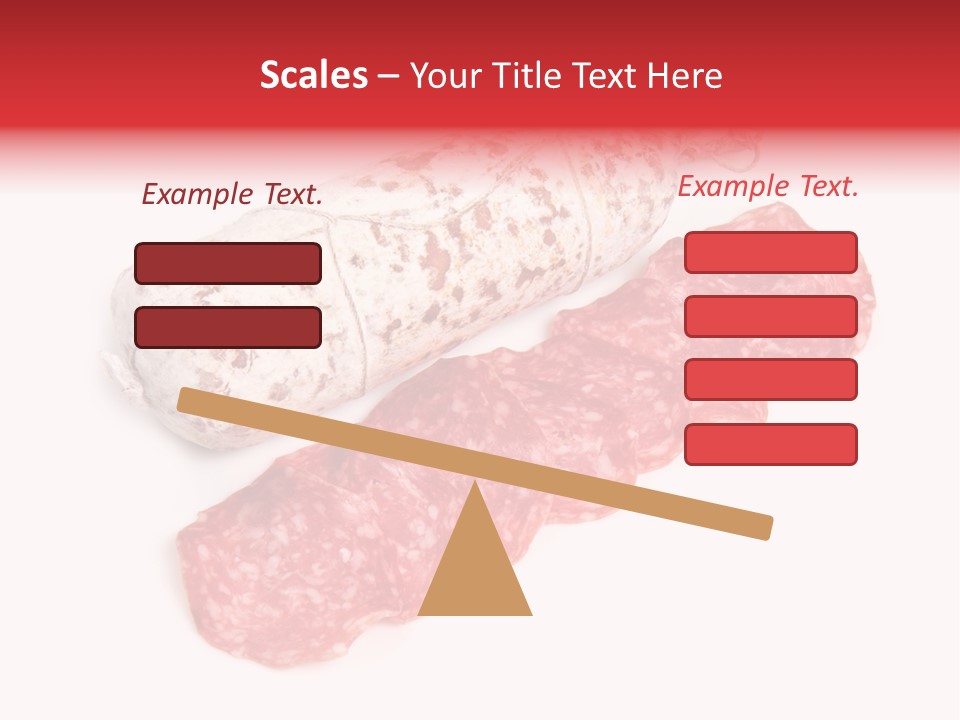 Scales – Your Title Text Here

Example Text.

Example Text.